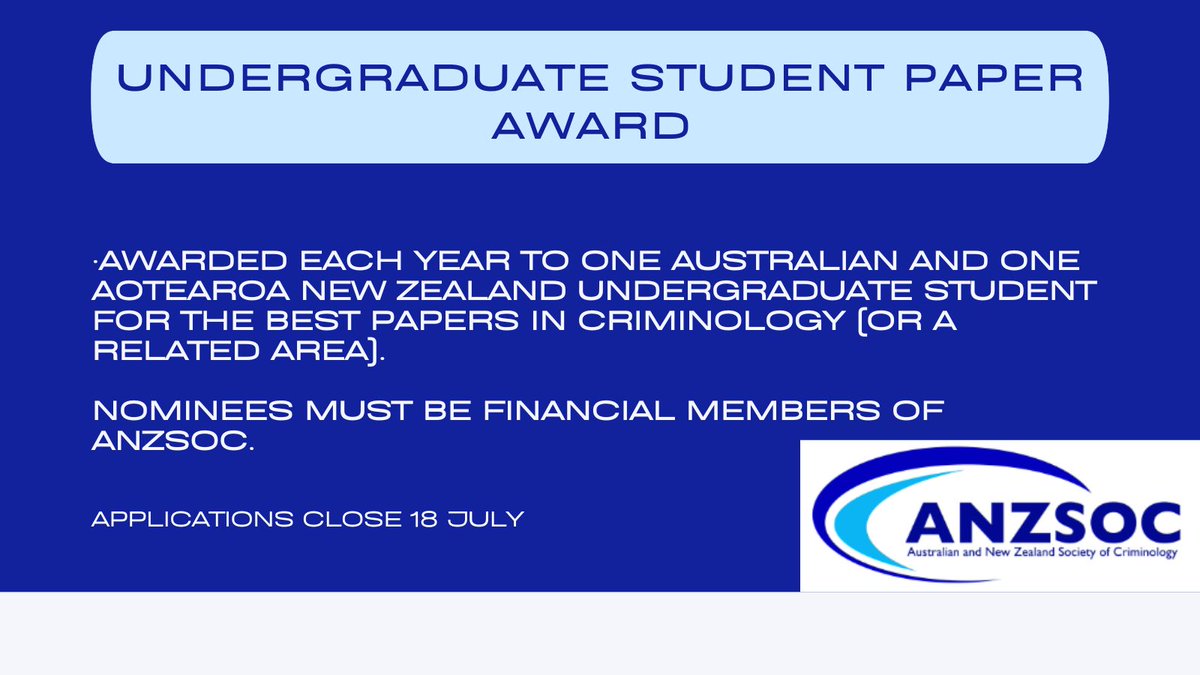 UNDERGRADUATE STUDENT PAPER AWARD

·AWARDED EACH YEAR TO ONE AUSTRALIAN AND ONE AOTEAROA NEW ZEALAND UNDERGRADUATE STUDENT FOR THE BEST PAPERS IN CRIMINOLOGY (OR A RELATED AREA).

NOMINEES MUST BE FINANCIAL MEMBERS OF ANZSOC.

APPLICATIONS CLOSE 18 JULY

ANZSOC
Australian and New Zealand Society of Criminology